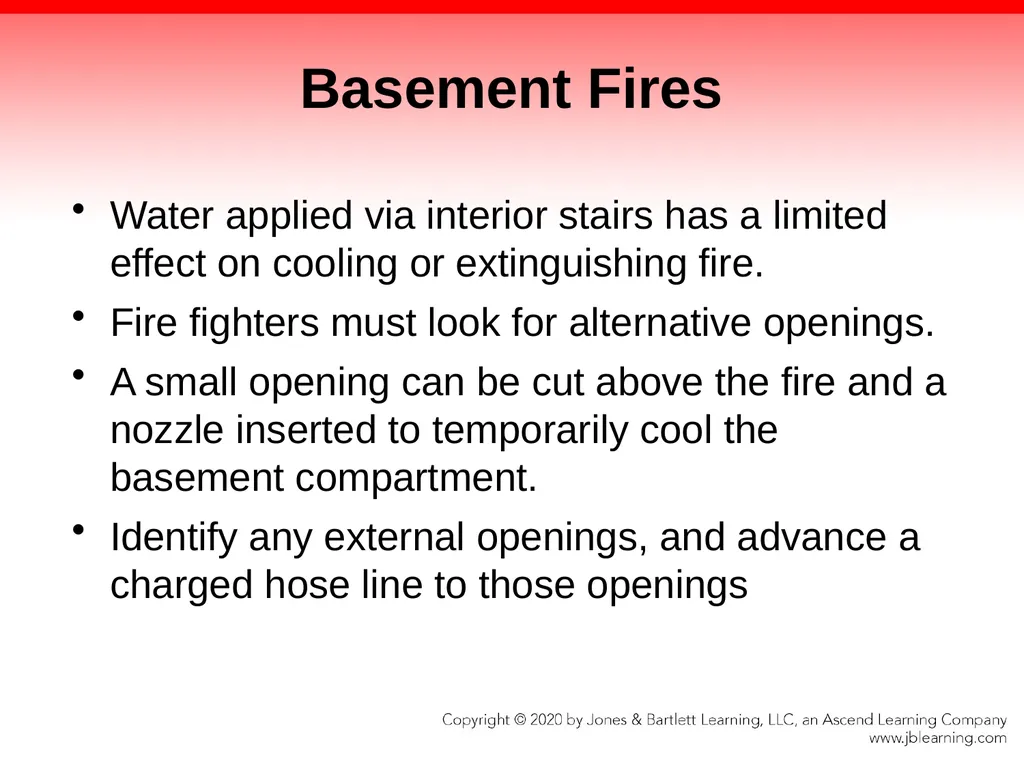 Basement Fires

• Water applied via interior stairs has a limited effect on cooling or extinguishing fire.
• Fire fighters must look for alternative openings.
• A small opening can be cut above the fire and a nozzle inserted to temporarily cool the basement compartment.
• Identify any external openings, and advance a charged hose line to those openings

Copyright © 2020 by Jones & Bartlett Learning, LLC, an Ascend Learning Company
www.jblearning.com